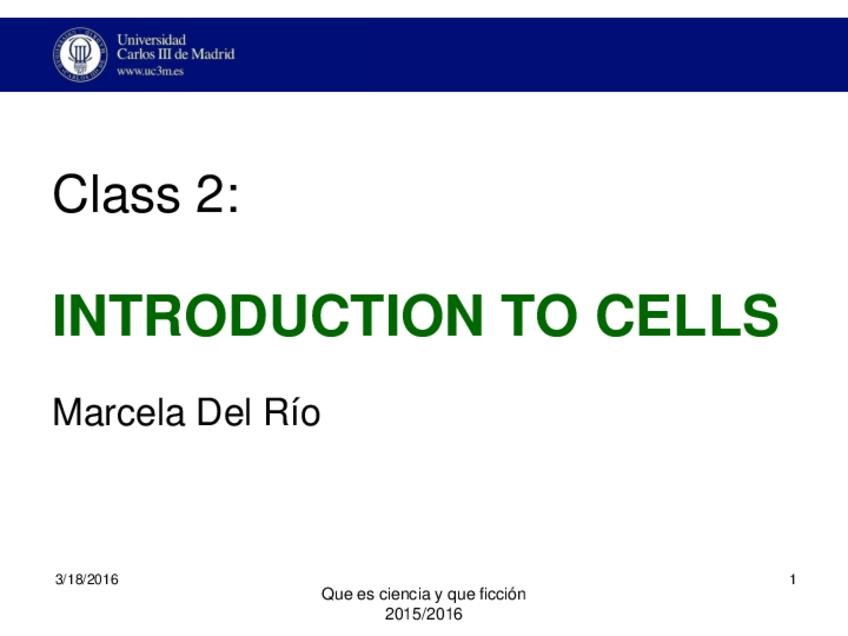 Universidad
Carlos III de Madrid
www.uc3m.es

Class 2:

INTRODUCTION TO CELLS

Marcela Del Río

3/18/2016

Que es ciencia y que ficción
2015/2016

1